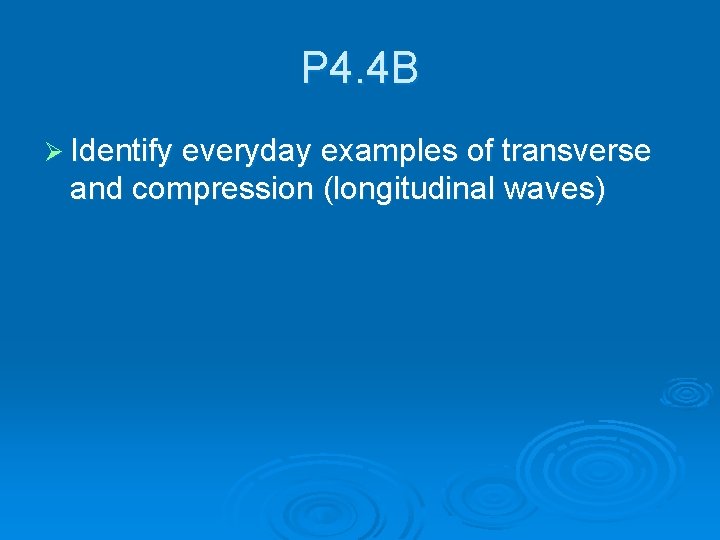 P4.4B

➢ Identify everyday examples of transverse and compression (longitudinal waves)